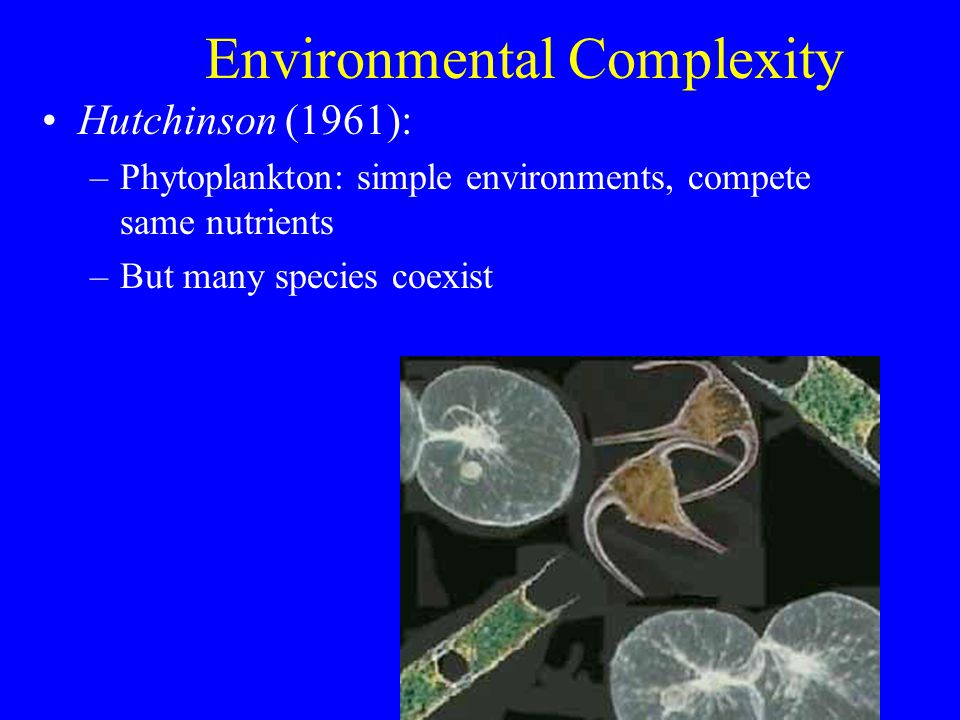 Environmental Complexity

• Hutchinson (1961):

– Phytoplankton: simple environments, compete same nutrients

– But many species coexist